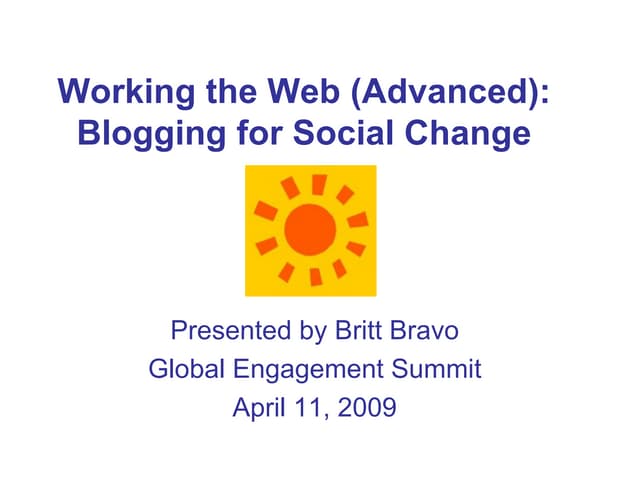 Working the Web (Advanced):
Blogging for Social Change

Presented by Britt Bravo
Global Engagement Summit
April 11, 2009